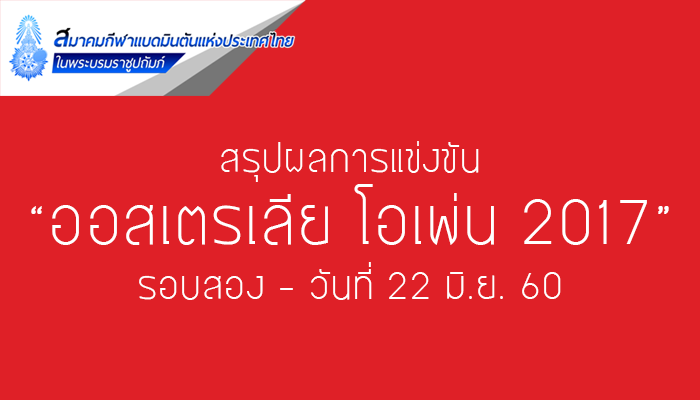 สมาคมกีฬาแบดมินตันแห่งประเทศไทย
ในพระบรมราชูปถัมภ์

สรุปผลการแข่งขัน
“ออสเตรเลีย โอเพ่น 2017”
รอบสอง - วันที่ 22 มิ.ย. 60